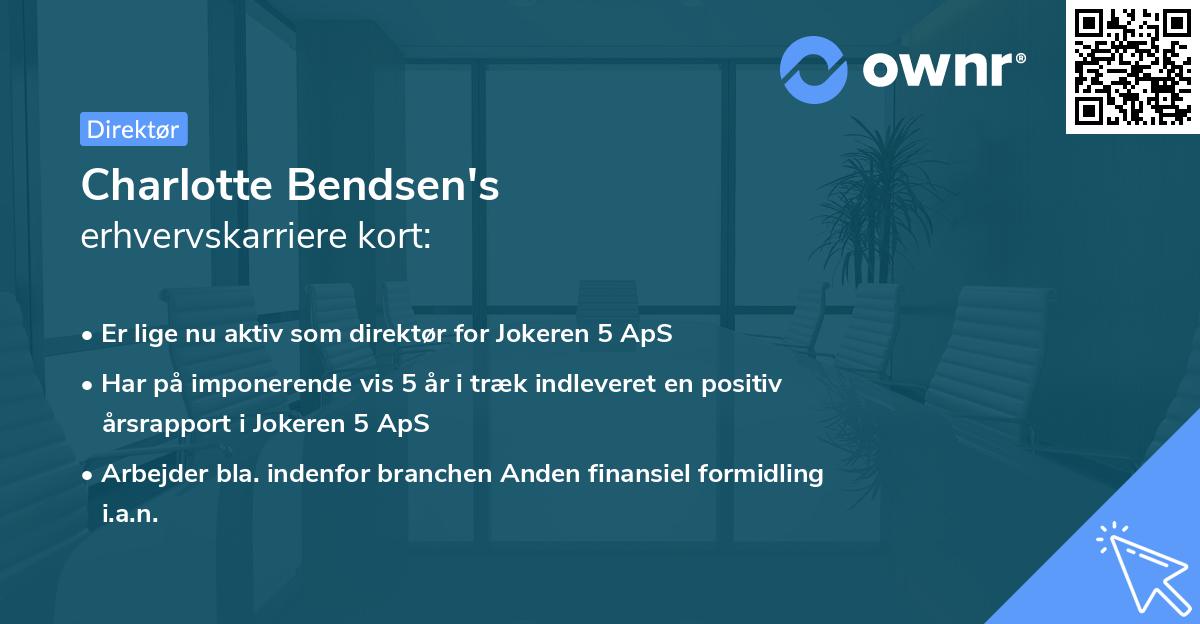 ownr®

Direktør

Charlotte Bendsen's
erhvervskarriere kort:

• Er lige nu aktiv som direktør for Jokeren 5 ApS

• Har på imponerende vis 5 år i træk indleveret en positiv årsrapport i Jokeren 5 ApS

• Arbejder bla. indenfor branchen Anden finansiel formidling i.a.n.